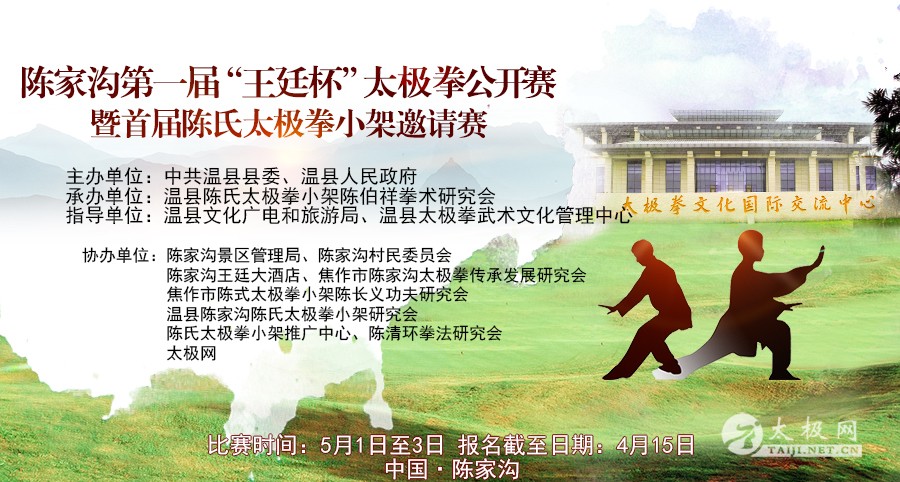 陈家沟第一届“王廷杯”太极拳公开赛
暨首届陈氏太极拳小架邀请赛

主办单位：中共温县县委、温县人民政府
承办单位：温县陈氏太极拳小架陈伯祥拳术研究会
指导单位：温县文化广电和旅游局、温县太极拳武术文化管理中心

协办单位：陈家沟景区管理局、陈家沟村民委员会
陈家沟王廷大酒店、焦作市陈家沟太极拳传承发展研究会
焦作市陈式太极拳小架陈长义功夫研究会
温县陈家沟陈氏太极拳小架研究会
陈氏太极拳小架推广中心、陈清环拳法研究会
太极网

太极拳文化国际交流中心

比赛时间：5月1日至3日 报名截至日期：4月15日
中国·陈家沟

太极网
TAIJI.NET.CN